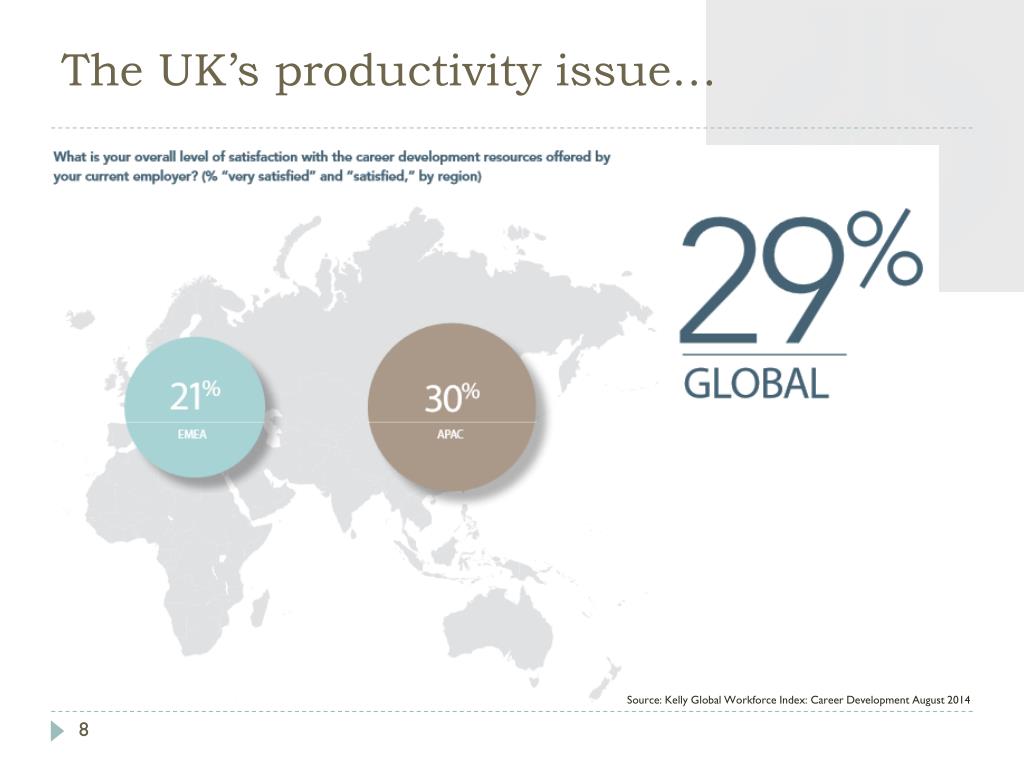 The UK's productivity issue…

What is your overall level of satisfaction with the career development resources offered by your current employer? (% "very satisfied" and "satisfied," by region)

21%
EMEA

30%
APAC

29%
GLOBAL

Source: Kelly Global Workforce Index: Career Development August 2014

8